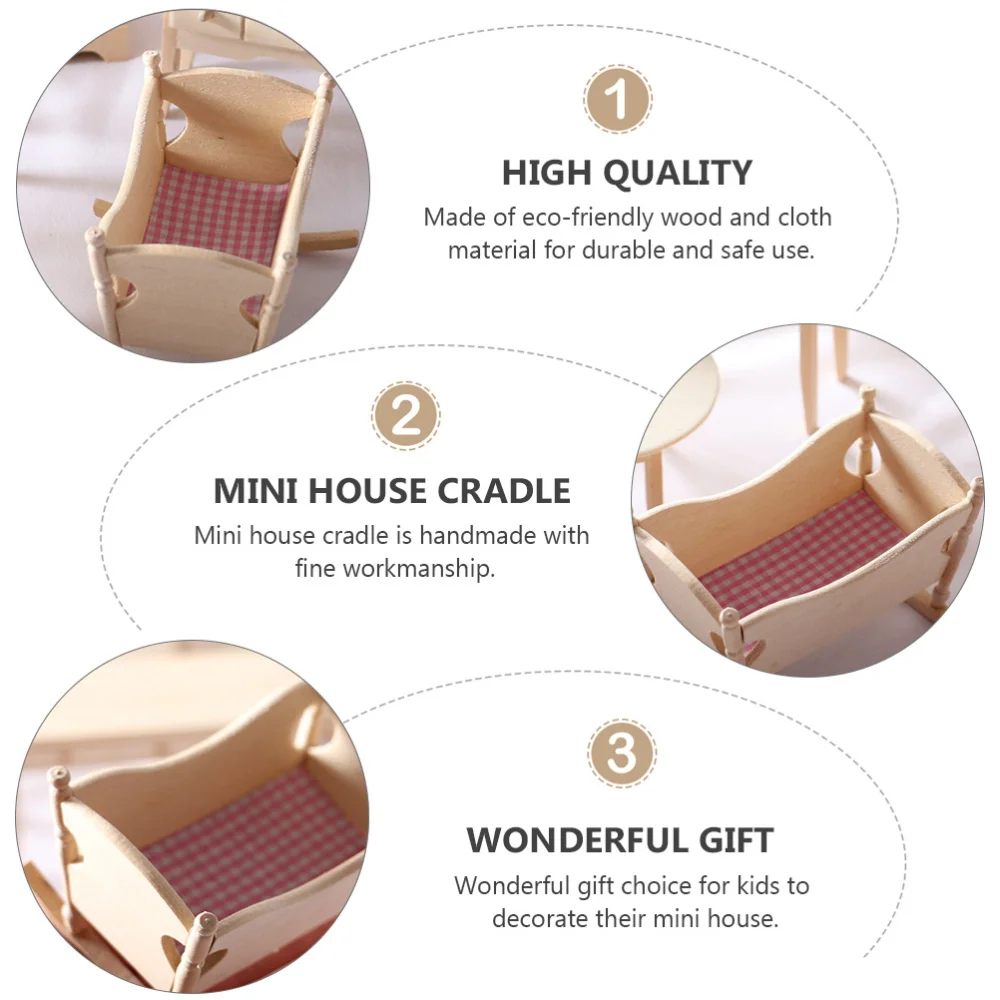 1

HIGH QUALITY

Made of eco-friendly wood and cloth material for durable and safe use.

2

MINI HOUSE CRADLE

Mini house cradle is handmade with fine workmanship.

3

WONDERFUL GIFT

Wonderful gift choice for kids to decorate their mini house.